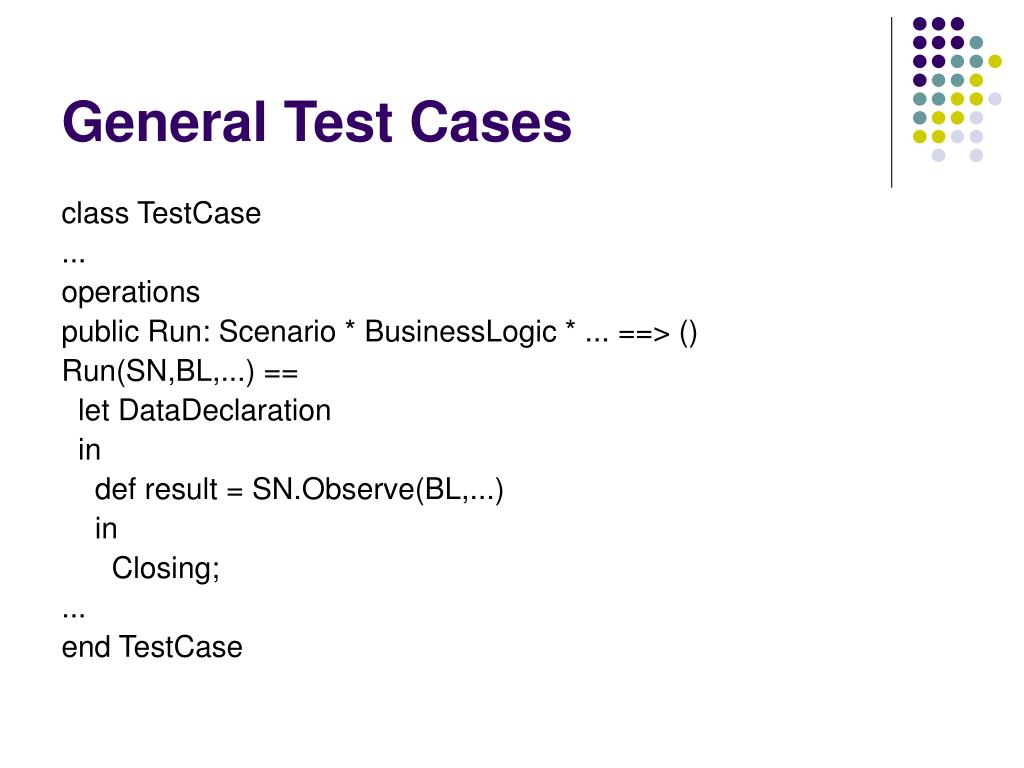 General Test Cases

class TestCase
...
operations
public Run: Scenario * BusinessLogic * ... ==> ()
Run(SN,BL,...) ==
  let DataDeclaration
  in
    def result = SN.Observe(BL,...)
    in
      Closing;
...
end TestCase